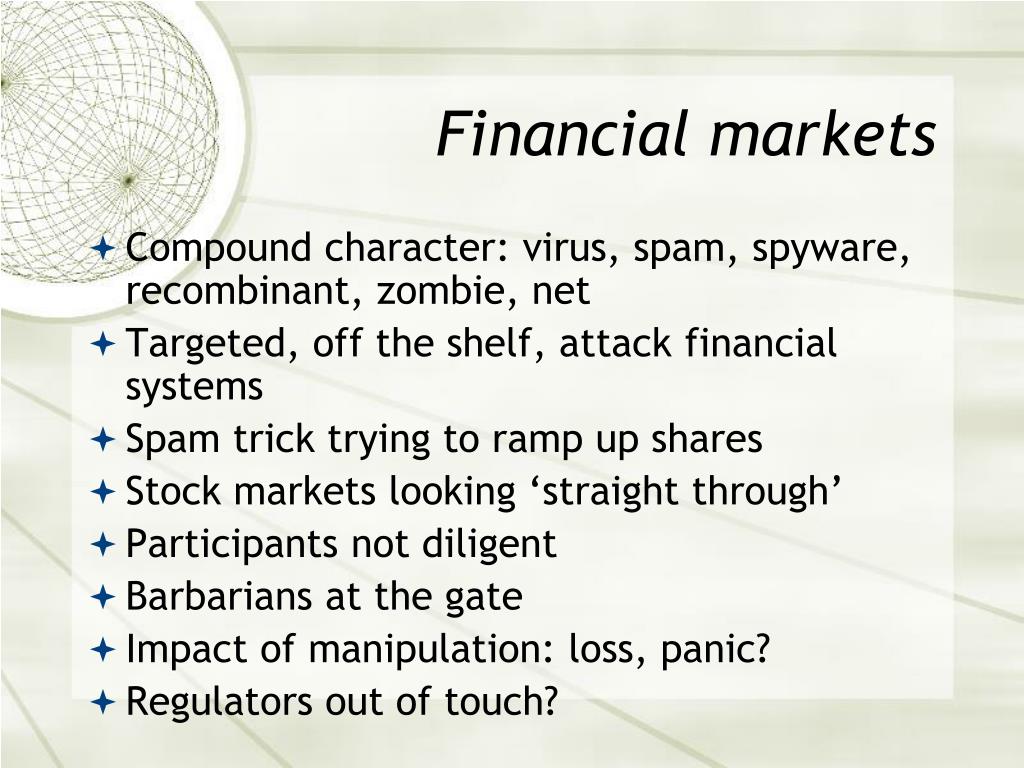 Financial markets

Compound character: virus, spam, spyware, recombinant, zombie, net
Targeted, off the shelf, attack financial systems
Spam trick trying to ramp up shares
Stock markets looking ‘straight through’
Participants not diligent
Barbarians at the gate
Impact of manipulation: loss, panic?
Regulators out of touch?